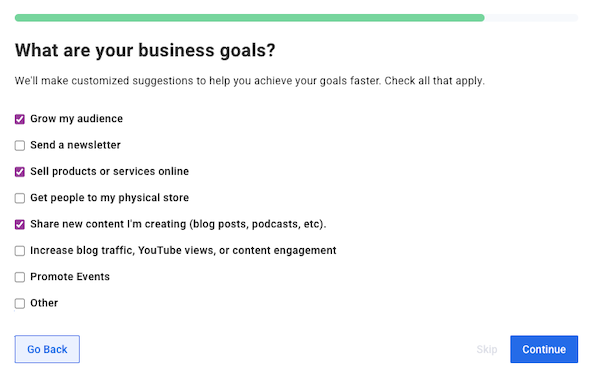 What are your business goals?

We'll make customized suggestions to help you achieve your goals faster. Check all that apply.

Grow my audience

Send a newsletter

Sell products or services online

Get people to my physical store

Share new content I'm creating (blog posts, podcasts, etc).

Increase blog traffic, YouTube views, or content engagement

Promote Events

Other

Go Back

Skip

Continue